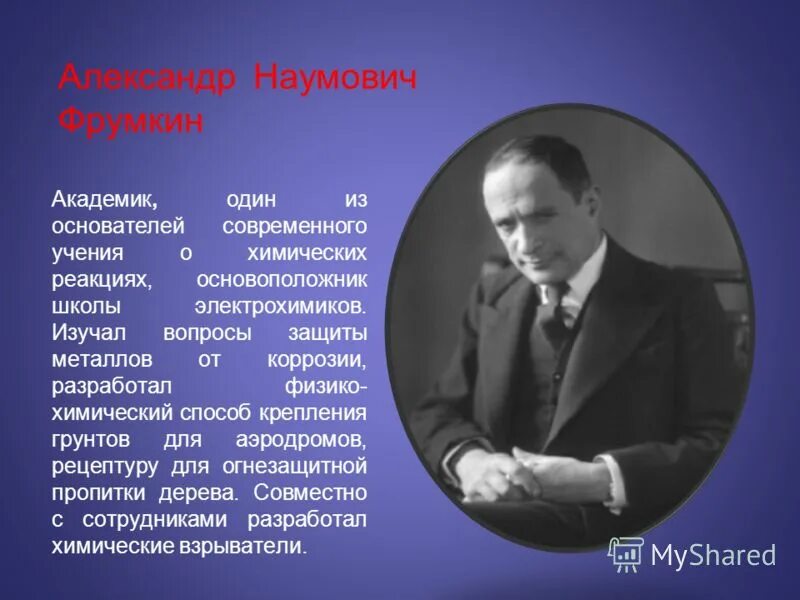 Александр Наумович Фрумкин

Академик, один из основателей современного учения о химических реакциях, основоположник школы электрохимиков. Изучал вопросы защиты металлов от коррозии, разработал физико-химический способ крепления грунтов для аэродромов, рецептуру для огнезащитной пропитки дерева. Совместно с сотрудниками разработал химические взрыватели.

MyShared